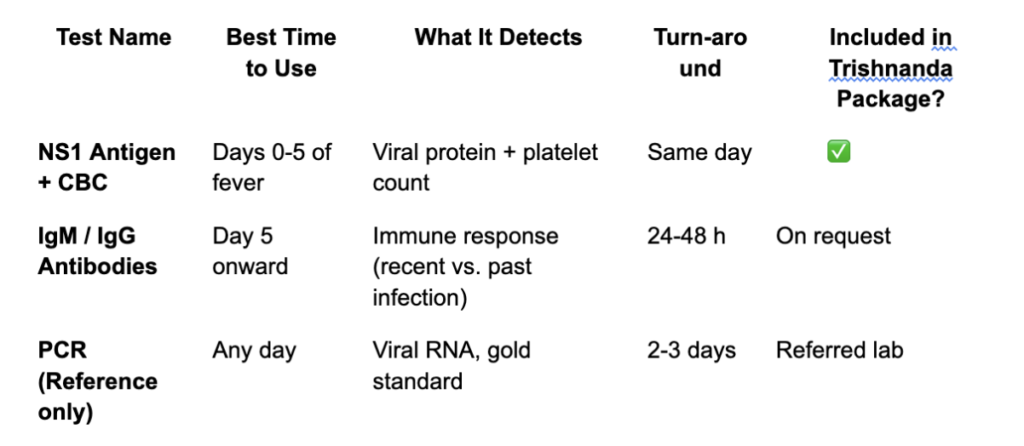 | Test Name | Best Time to Use | What It Detects | Turn-around | Included in Trishnanda Package? |
|---|---|---|---|---|
| NS1 Antigen + CBC | Days 0-5 of fever | Viral protein + platelet count | Same day | ✅ |
| IgM / IgG Antibodies | Day 5 onward | Immune response (recent vs. past infection) | 24-48 h | On request |
| PCR (Reference only) | Any day | Viral RNA, gold standard | 2-3 days | Referred lab |